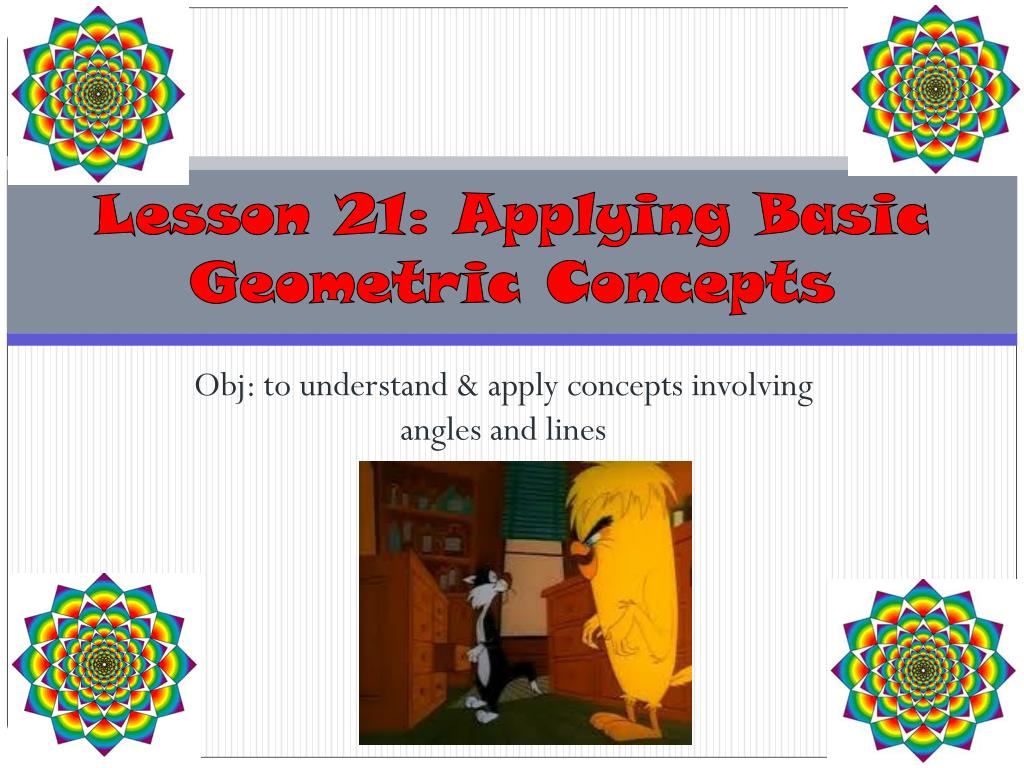 Lesson 21: Applying Basic Geometric Concepts

Obj: to understand & apply concepts involving angles and lines